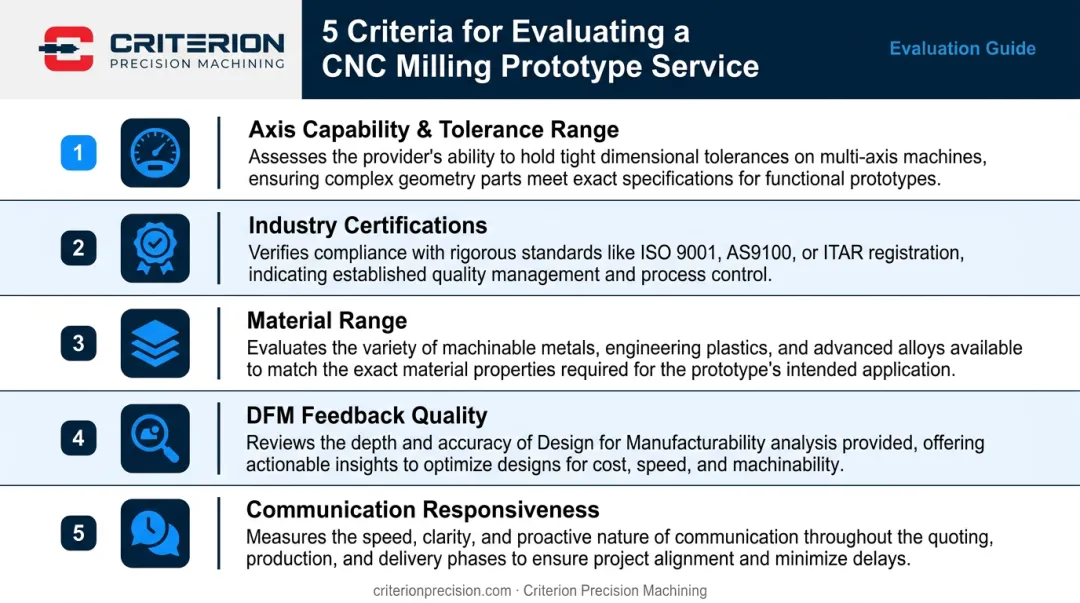 CRITERION
PRECISION MACHINING

5 Criteria for Evaluating a CNC Milling Prototype Service

Evaluation Guide

1

Axis Capability & Tolerance Range
Assesses the provider's ability to hold tight dimensional tolerances on multi-axis machines, ensuring complex geometry parts meet exact specifications for functional prototypes.

2

Industry Certifications
Verifies compliance with rigorous standards like ISO 9001, AS9100, or ITAR registration, indicating established quality management and process control.

3

Material Range
Evaluates the variety of machinable metals, engineering plastics, and advanced alloys available to match the exact material properties required for the prototype's intended application.

4

DFM Feedback Quality
Reviews the depth and accuracy of Design for Manufacturability analysis provided, offering actionable insights to optimize designs for cost, speed, and machinability.

5

Communication Responsiveness
Measures the speed, clarity, and proactive nature of communication throughout the quoting, production, and delivery phases to ensure project alignment and minimize delays.

criterionprecision.com · Criterion Precision Machining